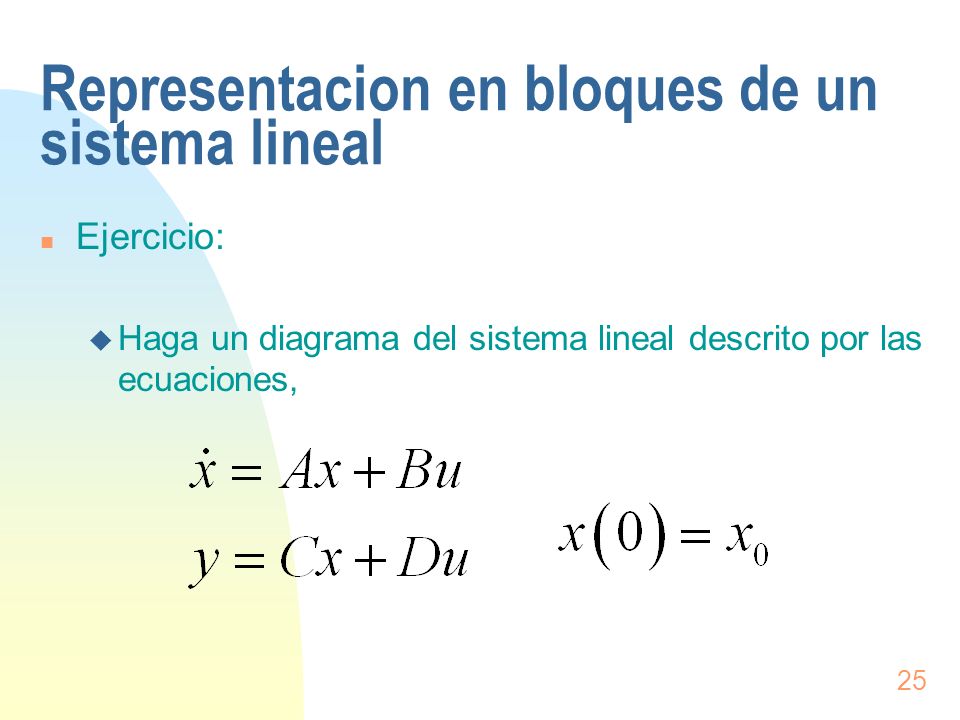 Representacion en bloques de un sistema lineal

Ejercicio:

Haga un diagrama del sistema lineal descrito por las ecuaciones,

$\dot{x} = Ax + Bu$
$y = Cx + Du$

$x(0) = x_0$

25